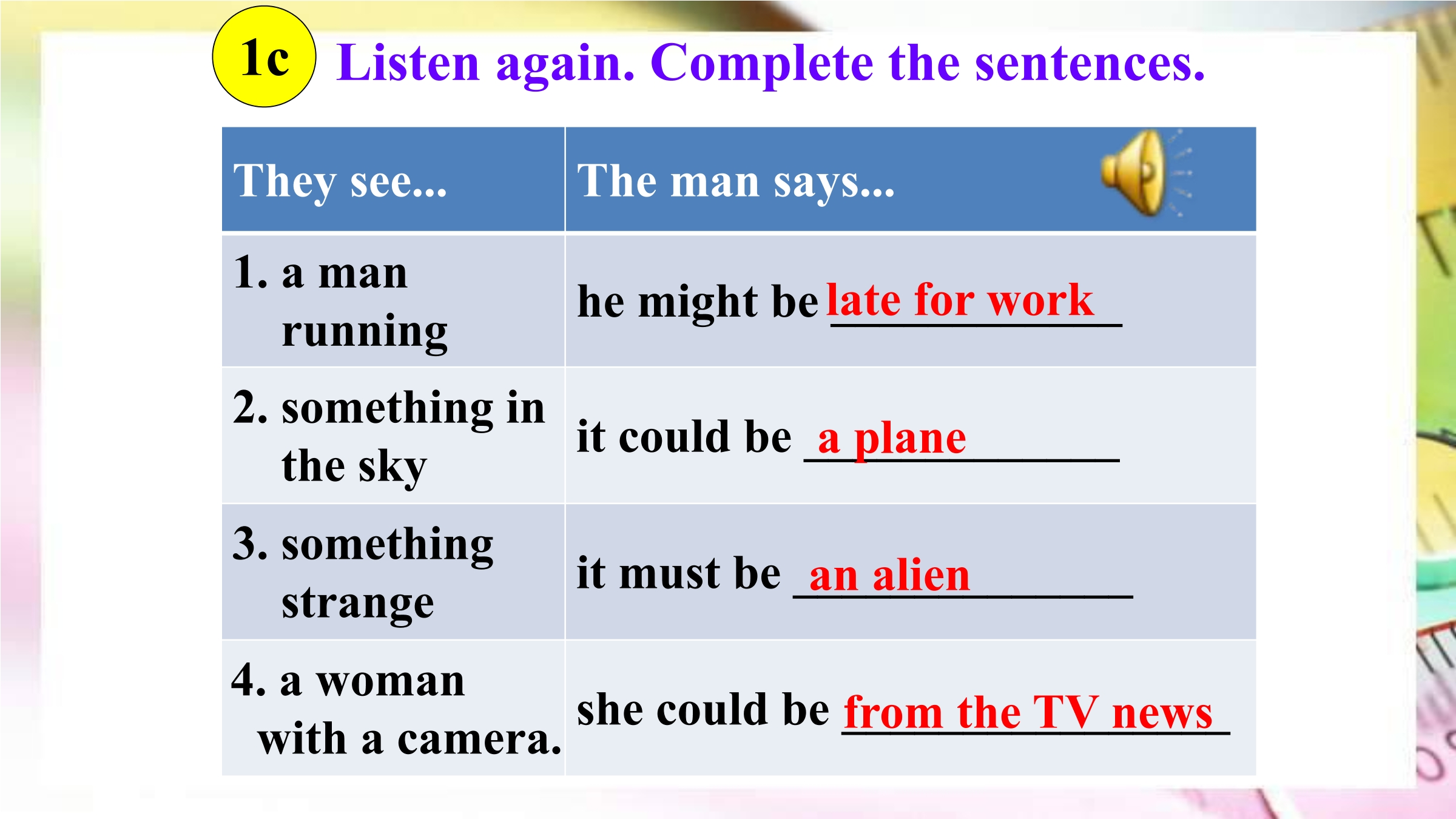 1c Listen again. Complete the sentences.

| They see... | The man says... |
|---|---|
| 1. a man running | he might be late for work |
| 2. something in the sky | it could be a plane |
| 3. something strange | it must be an alien |
| 4. a woman with a camera. | she could be from the TV news |